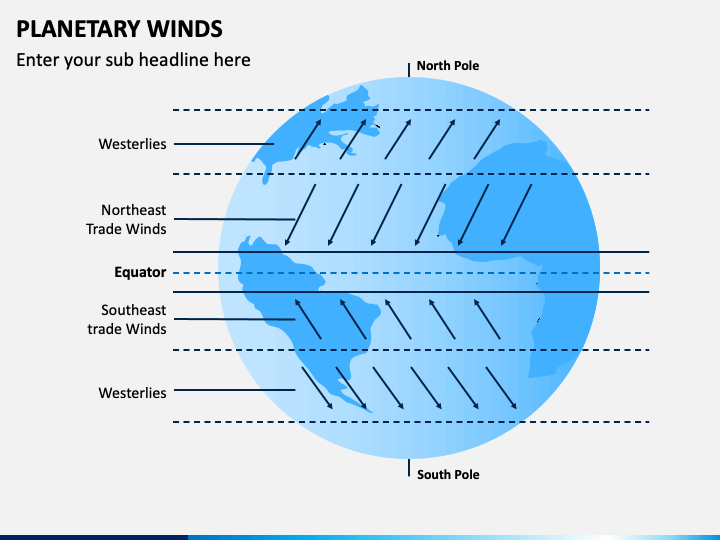 PLANETARY WINDS

Enter your sub headline here

North Pole

Westerlies

Northeast Trade Winds

Equator

Southeast trade Winds

Westerlies

South Pole